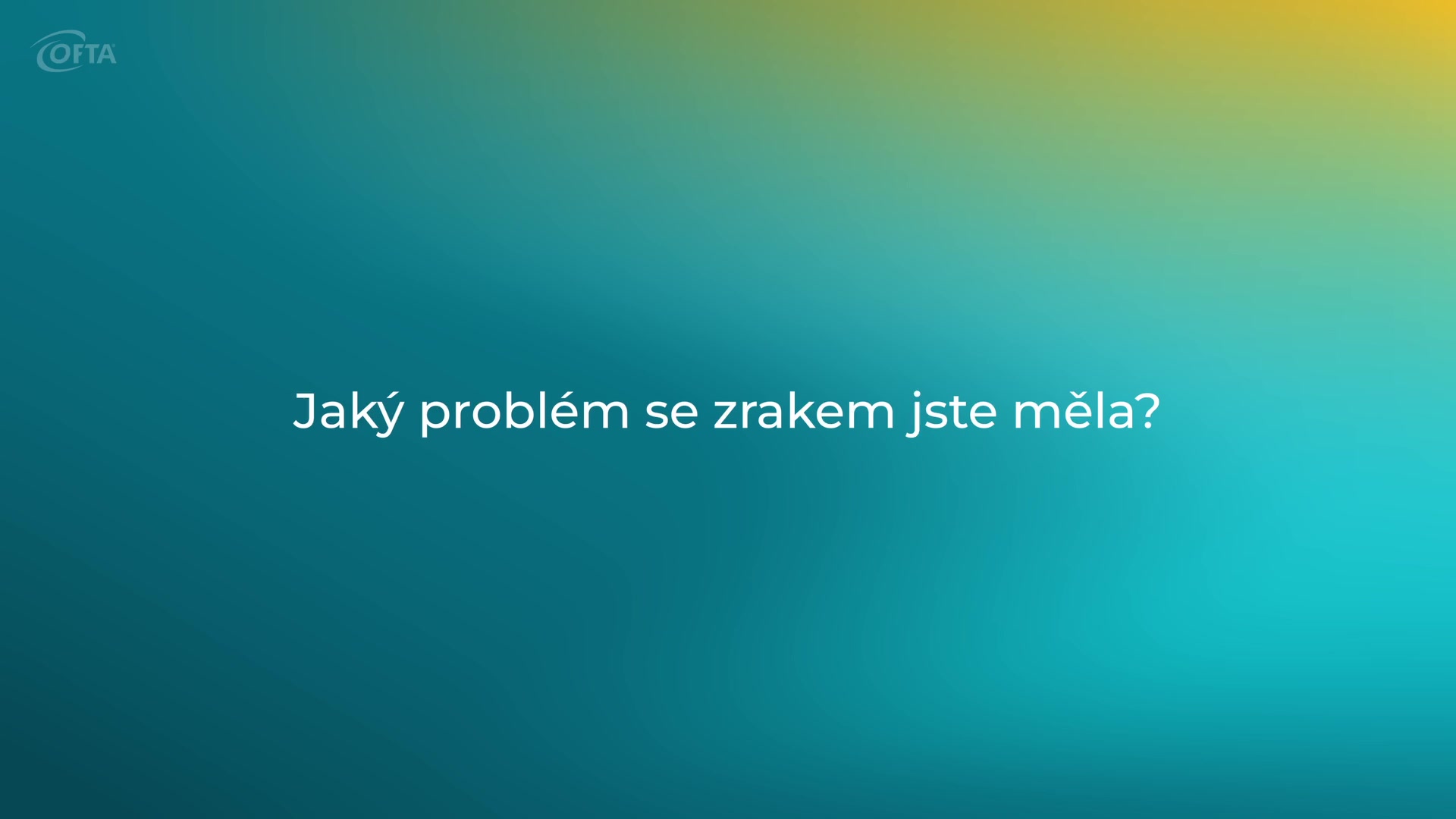 OFTA

Jaký problém se zrakem jste měla?